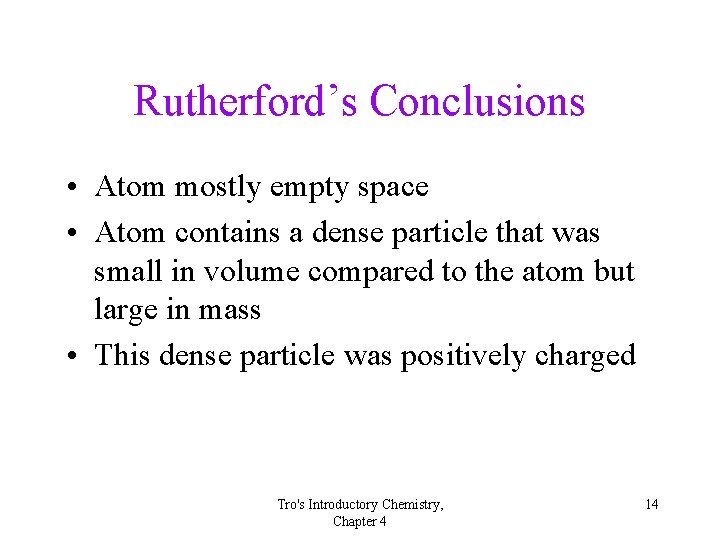 Rutherford’s Conclusions

• Atom mostly empty space
• Atom contains a dense particle that was small in volume compared to the atom but large in mass
• This dense particle was positively charged

Tro's Introductory Chemistry, Chapter 4

14